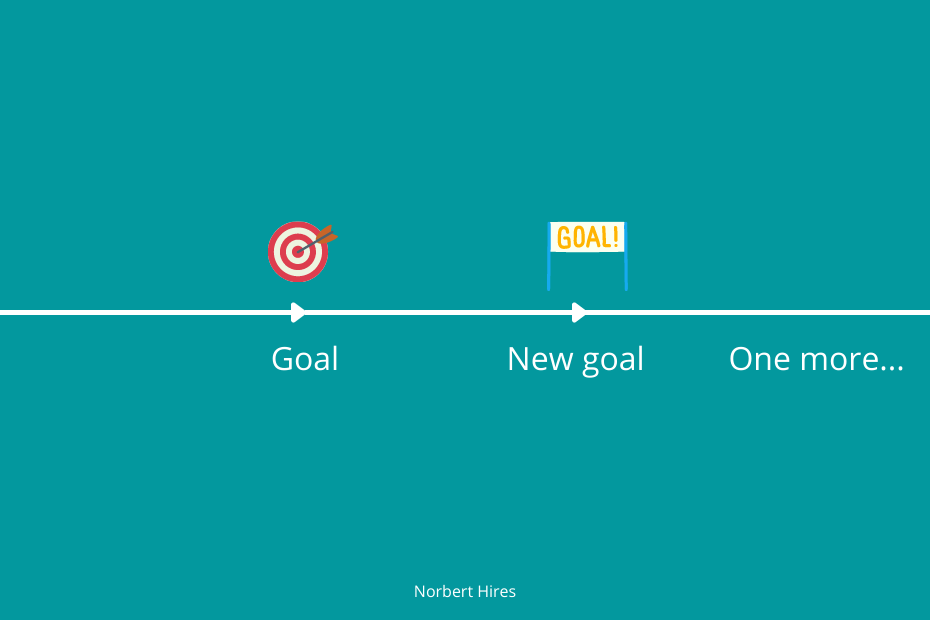 GOAL!

Goal

New goal

One more...

Norbert Hires